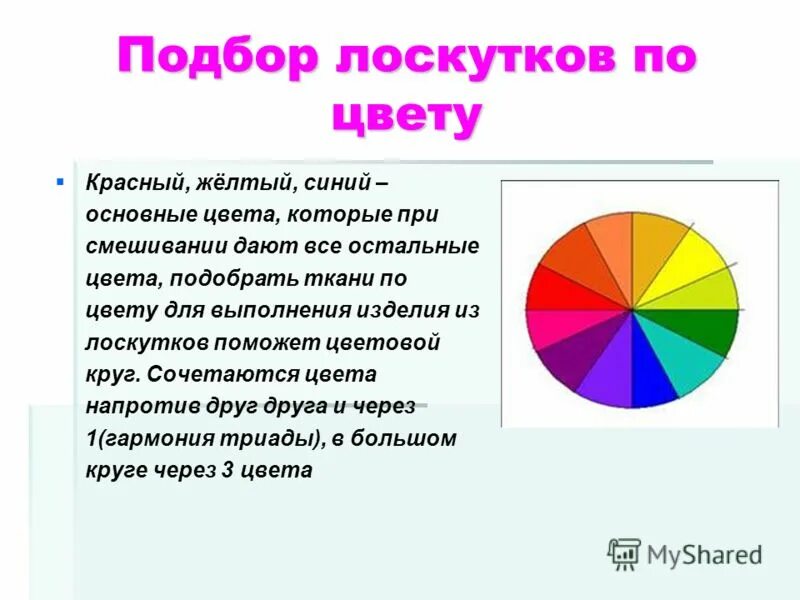 Подбор лоскутков по цвету

Красный, жёлтый, синий – основные цвета, которые при смешивании дают все остальные цвета, подобрать ткани по цвету для выполнения изделия из лоскутков поможет цветовой круг. Сочетаются цвета напротив друг друга и через 1(гармония триады), в большом круге через 3 цвета

MyShared